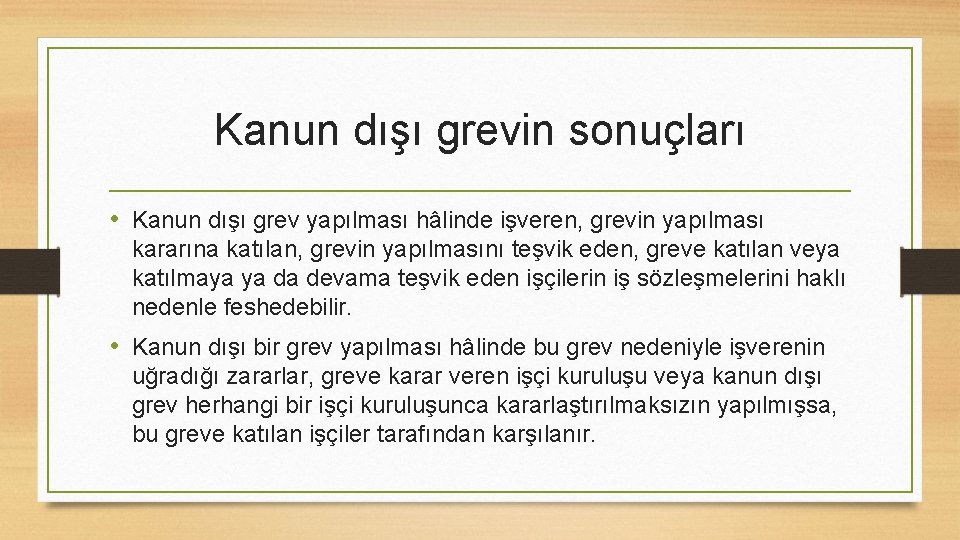 Kanun dışı grevin sonuçları

• Kanun dışı grev yapılması hâlinde işveren, grevin yapılması kararına katılan, grevin yapılmasını teşvik eden, greve katılan veya katılmaya ya da devama teşvik eden işçilerin iş sözleşmelerini haklı nedenle feshedebilir.

• Kanun dışı bir grev yapılması hâlinde bu grev nedeniyle işverenin uğradığı zararlar, greve karar veren işçi kuruluşu veya kanun dışı grev herhangi bir işçi kuruluşunca kararlaştırılmaksızın yapılmışsa, bu greve katılan işçiler tarafından karşılanır.